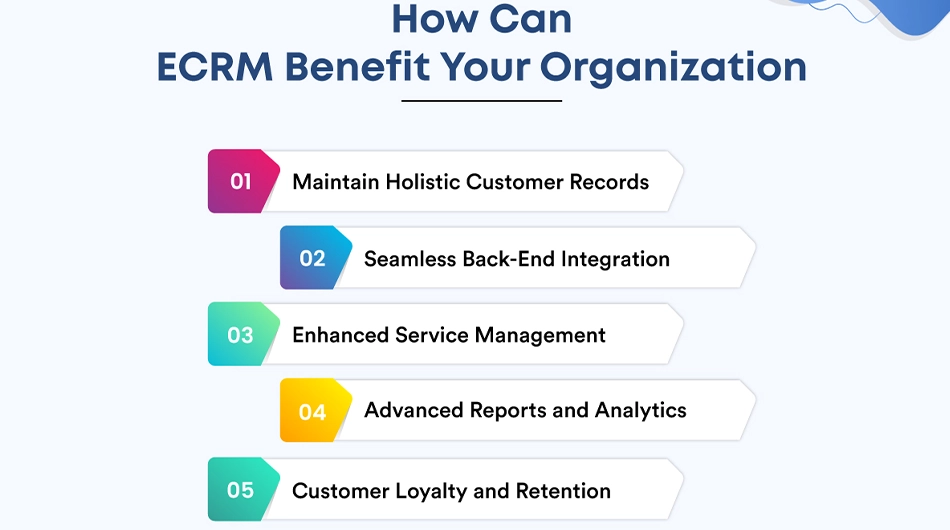 How Can
ECRM Benefit Your Organization

01 Maintain Holistic Customer Records

02 Seamless Back-End Integration

03 Enhanced Service Management

04 Advanced Reports and Analytics

05 Customer Loyalty and Retention